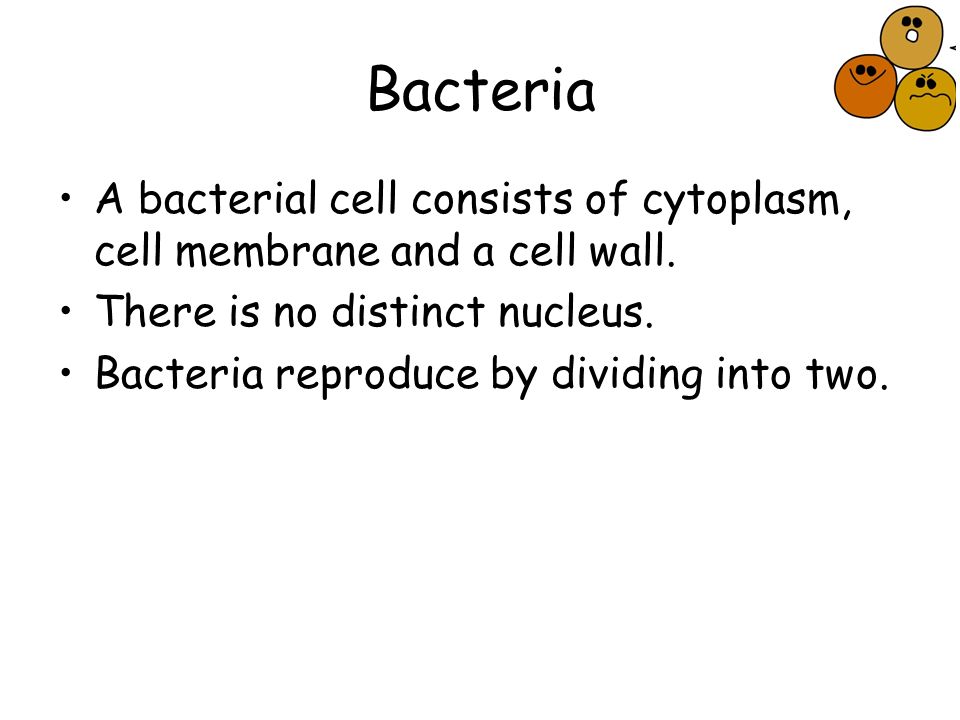 Bacteria

• A bacterial cell consists of cytoplasm, cell membrane and a cell wall.
• There is no distinct nucleus.
• Bacteria reproduce by dividing into two.